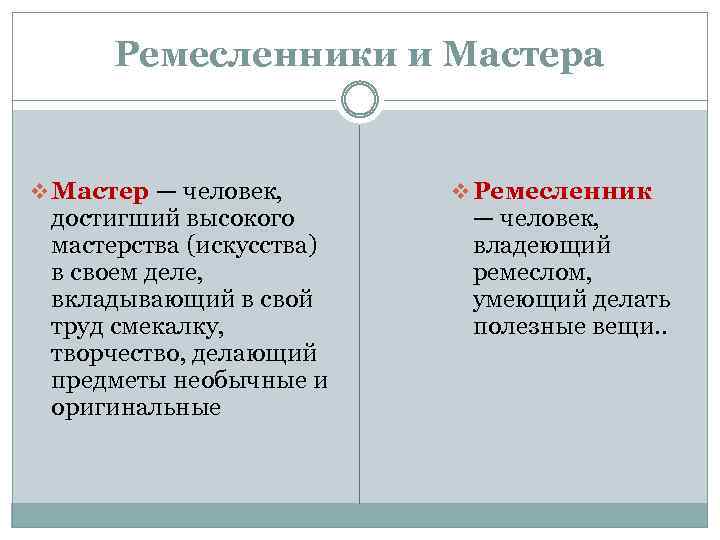 Ремесленники и Мастера

❖ Мастер — человек, достигший высокого мастерства (искусства) в своем деле, вкладывающий в свой труд смекалку, творчество, делающий предметы необычные и оригинальные

❖ Ремесленник — человек, владеющий ремеслом, умеющий делать полезные вещи..